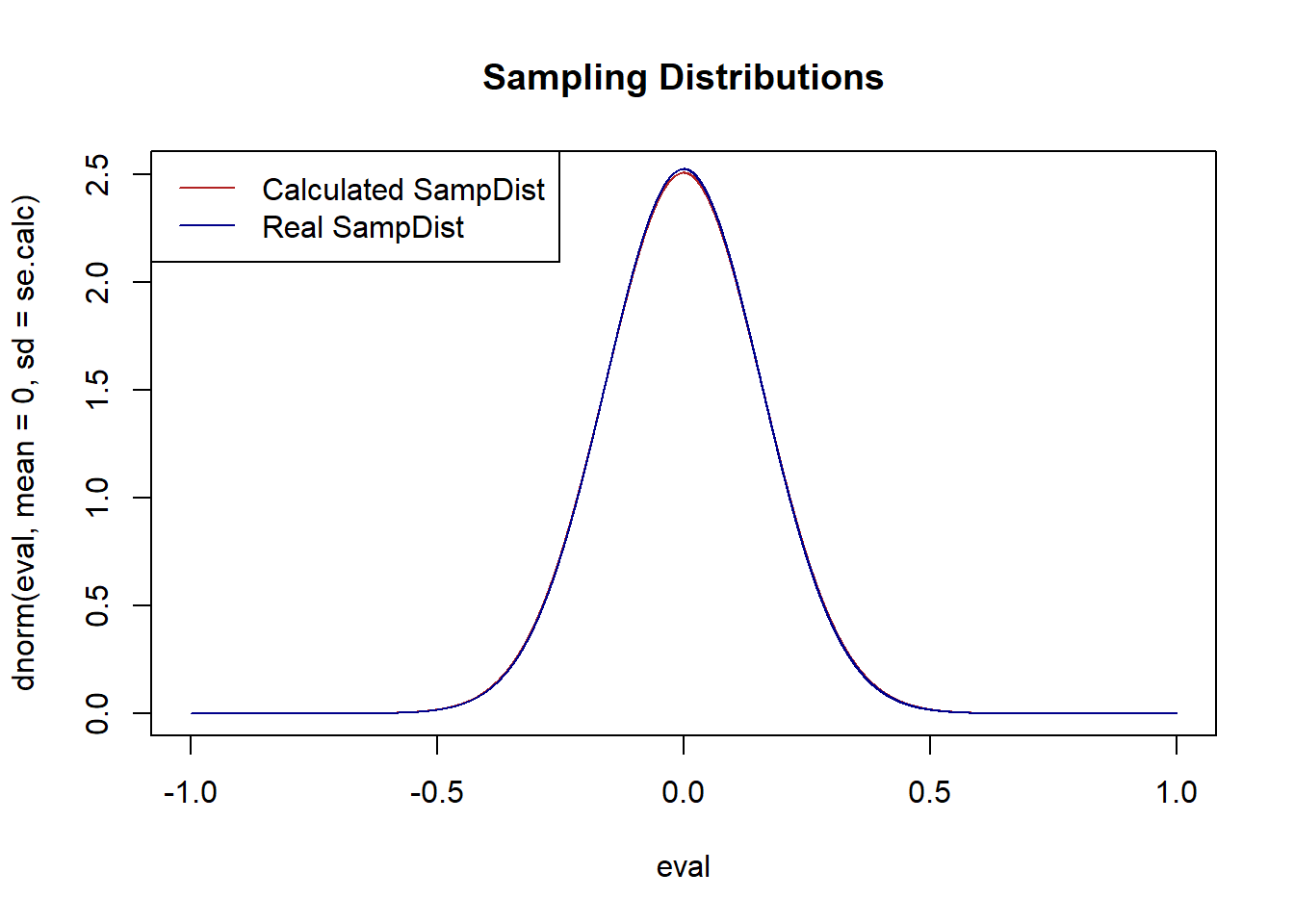 Sampling Distributions

Calculated SampDist
Real SampDist

dnorm(eval, mean = 0, sd = se.calc)

0.0
0.5
1.0
1.5
2.0
2.5

-1.0
-0.5
0.0
0.5
1.0

eval